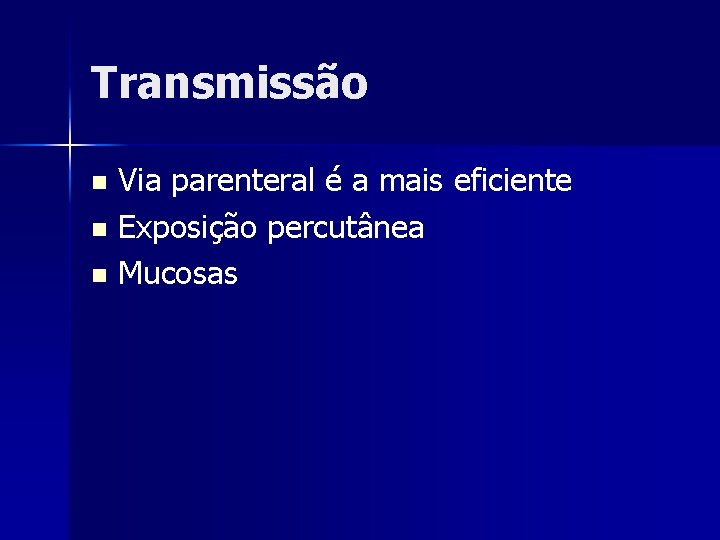 Transmissão

- Via parenteral é a mais eficiente
- Exposição percutânea
- Mucosas